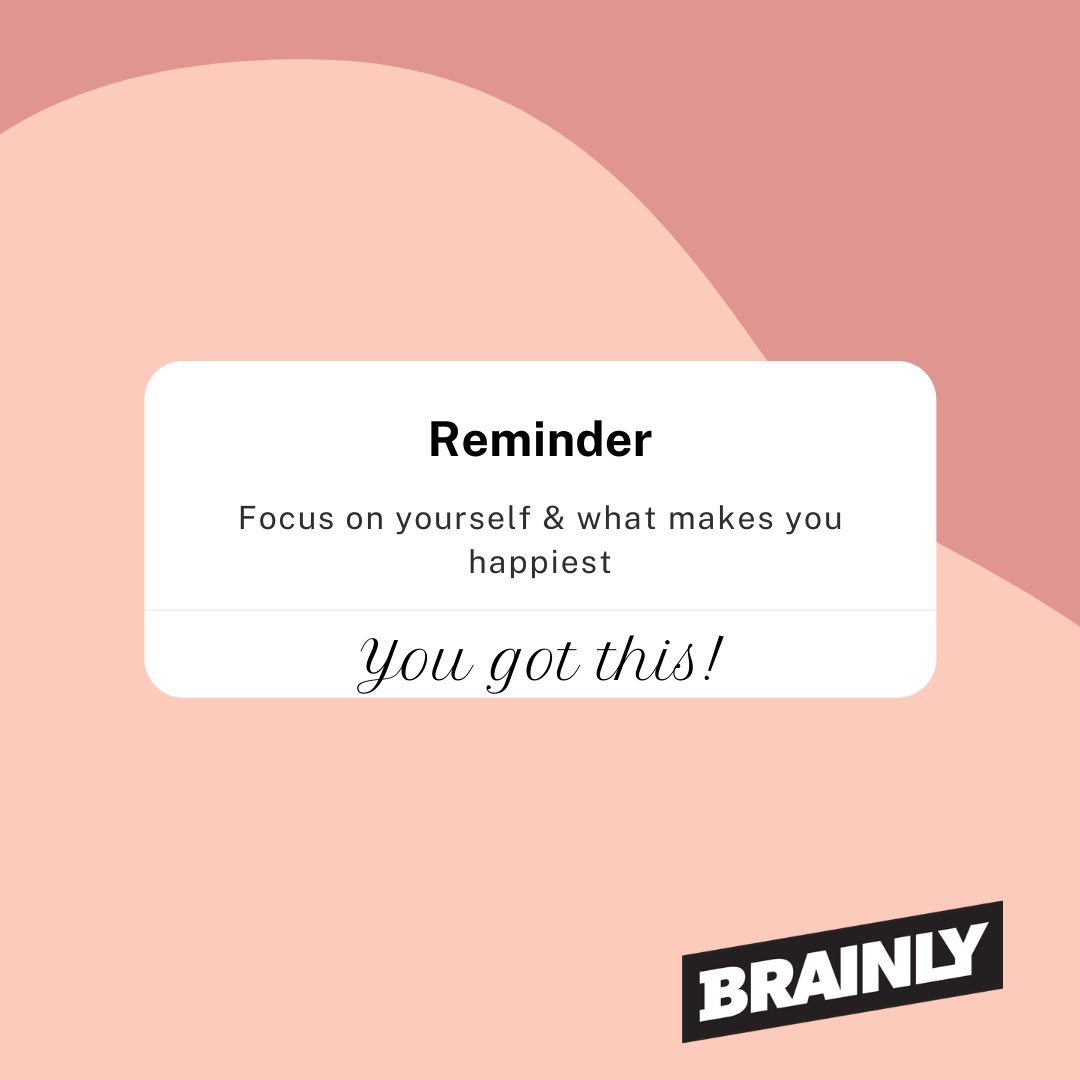 Reminder

Focus on yourself & what makes you happiest

You got this!

BRAINLY